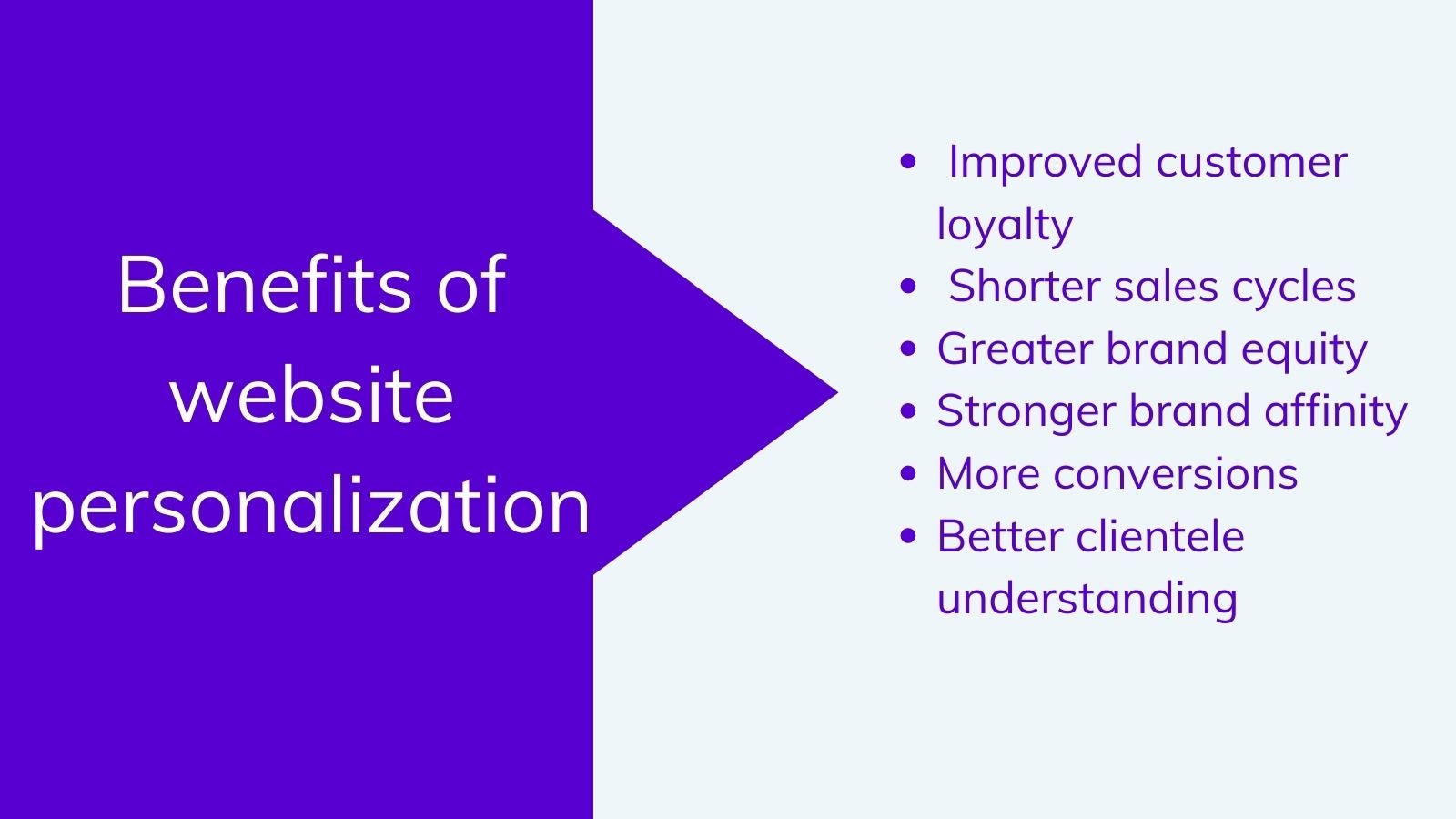 Benefits of website personalization

- Improved customer loyalty
- Shorter sales cycles
- Greater brand equity
- Stronger brand affinity
- More conversions
- Better clientele understanding